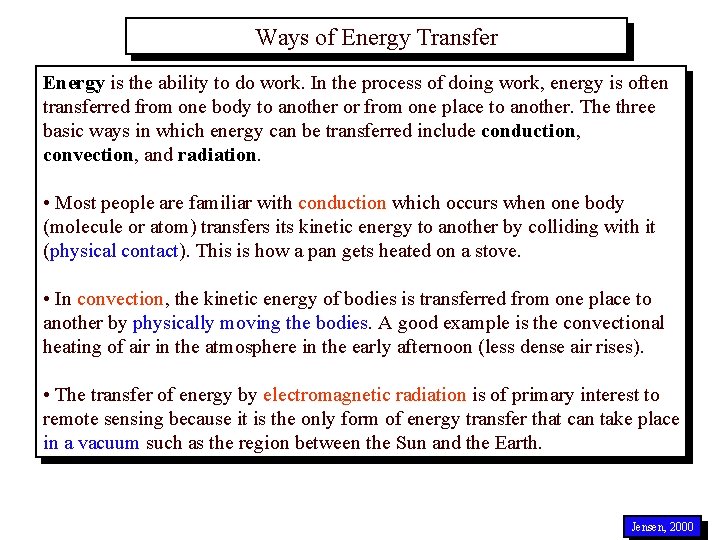 Ways of Energy Transfer

Energy is the ability to do work. In the process of doing work, energy is often transferred from one body to another or from one place to another. The three basic ways in which energy can be transferred include conduction, convection, and radiation.

• Most people are familiar with conduction which occurs when one body (molecule or atom) transfers its kinetic energy to another by colliding with it (physical contact). This is how a pan gets heated on a stove.

• In convection, the kinetic energy of bodies is transferred from one place to another by physically moving the bodies. A good example is the convectional heating of air in the atmosphere in the early afternoon (less dense air rises).

• The transfer of energy by electromagnetic radiation is of primary interest to remote sensing because it is the only form of energy transfer that can take place in a vacuum such as the region between the Sun and the Earth.

Jensen, 2000